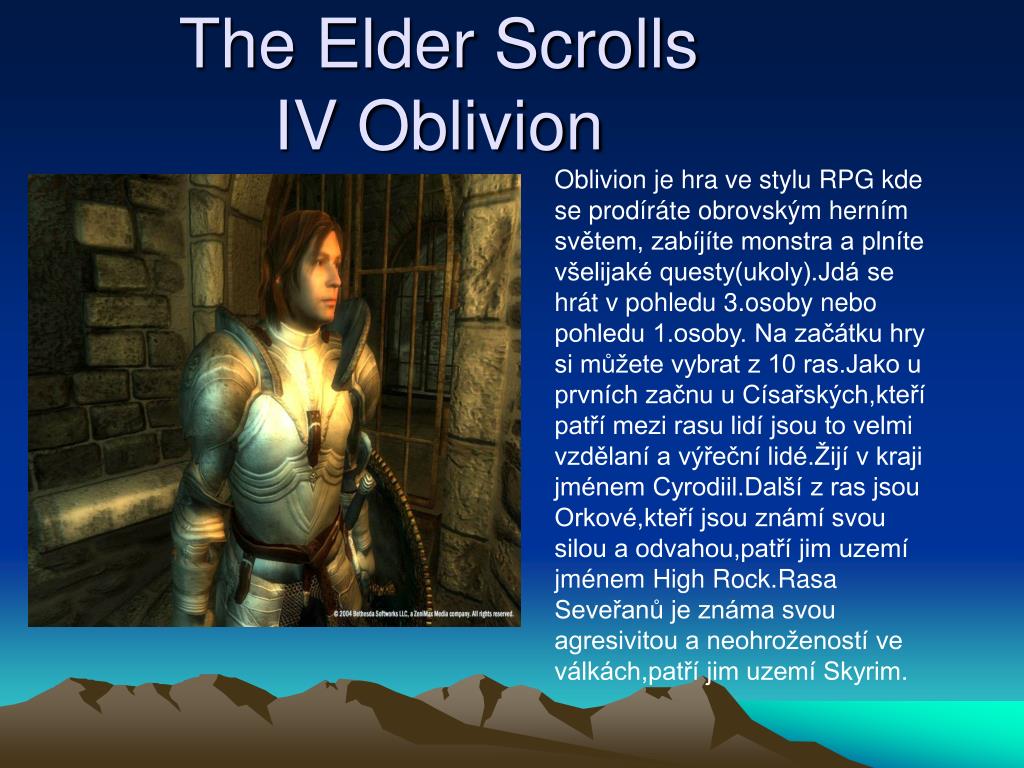 The Elder Scrolls IV Oblivion

© 2004 Bethesda Softworks LLC, a ZeniMax Media company. All rights reserved.

Oblivion je hra ve stylu RPG kde se prodíráte obrovským herním světem, zabíjíte monstra a plníte všelijaké questy(ukoly).Jdá se hrát v pohledu 3.osoby nebo pohledu 1.osoby. Na začátku hry si můžete vybrat z 10 ras.Jako u prvních začnu u Císařských,kteří patří mezi rasu lidí jsou to velmi vzdělaní a výřeční lidé.Žijí v kraji jménem Cyrodiil.Další z ras jsou Orkové,kteří jsou známí svou silou a odvahou,patří jim uzemí jménem High Rock.Rasa Seveřanů je známa svou agresivitou a neohrožeností ve válkách,patří jim uzemí Skyrim.